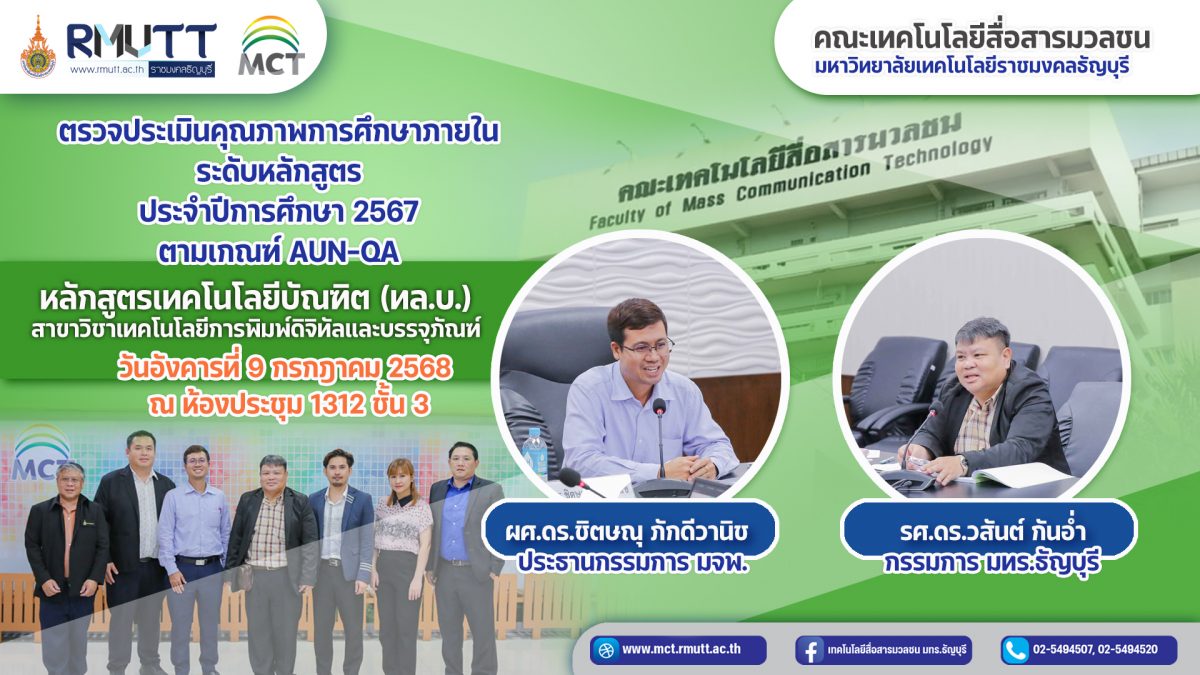 RMUTT
www.rmutt.ac.th ราชมงคลธัญบุรี
MCT

คณะเทคโนโลยีสื่อสารมวลชน
มหาวิทยาลัยเทคโนโลยีราชมงคลธัญบุรี

ตรวจประเมินคุณภาพการศึกษาภายใน
ระดับหลักสูตร
ประจำปีการศึกษา 2567
ตามเกณฑ์ AUN-QA

หลักสูตรเทคโนโลยีบัณฑิต (ทล.บ.)
สาขาวิชาเทคโนโลยีการพิมพ์ดิจิทัลและบรรจุภัณฑ์
วันอังคารที่ 9 กรกฎาคม 2568
ณ ห้องประชุม 1312 ชั้น 3

คณะเทคโนโลยีสื่อสารมวลชน
Faculty of Mass Communication Technology

MCT

ผศ.ดร.ชิตษณุ ภักดีวานิช
ประธานกรรมการ มจพ.

รศ.ดร.วสันต์ กันอ่ำ
กรรมการ มทร.ธัญบุรี

www.mct.rmutt.ac.th
เทคโนโลยีสื่อสารมวลชน มทร.ธัญบุรี
02-5494507, 02-5494520